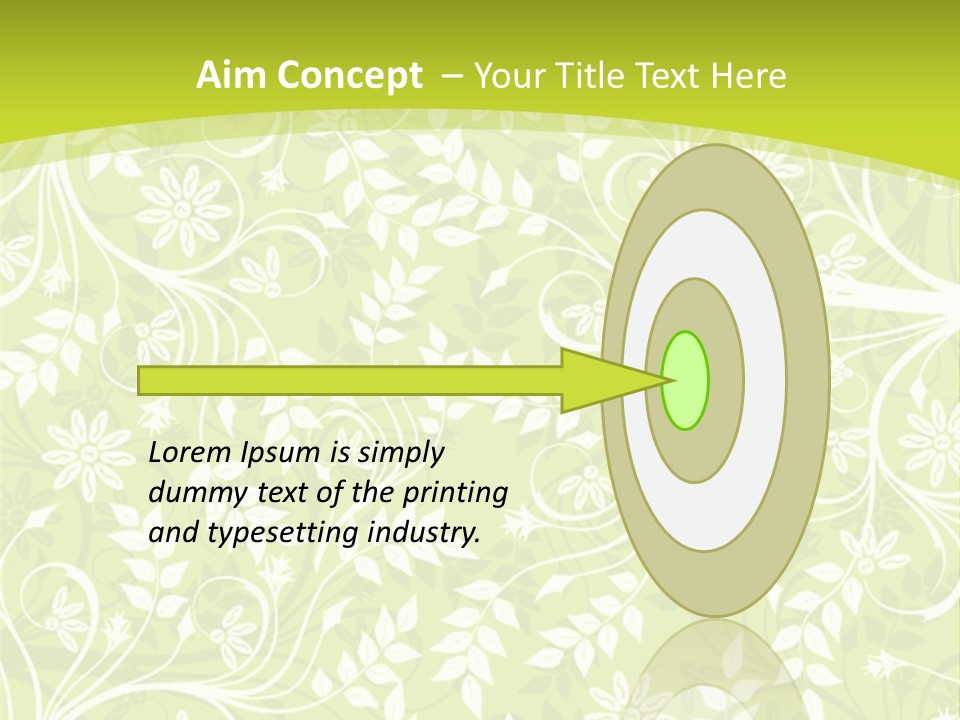 Aim Concept – Your Title Text Here

Lorem Ipsum is simply dummy text of the printing and typesetting industry.